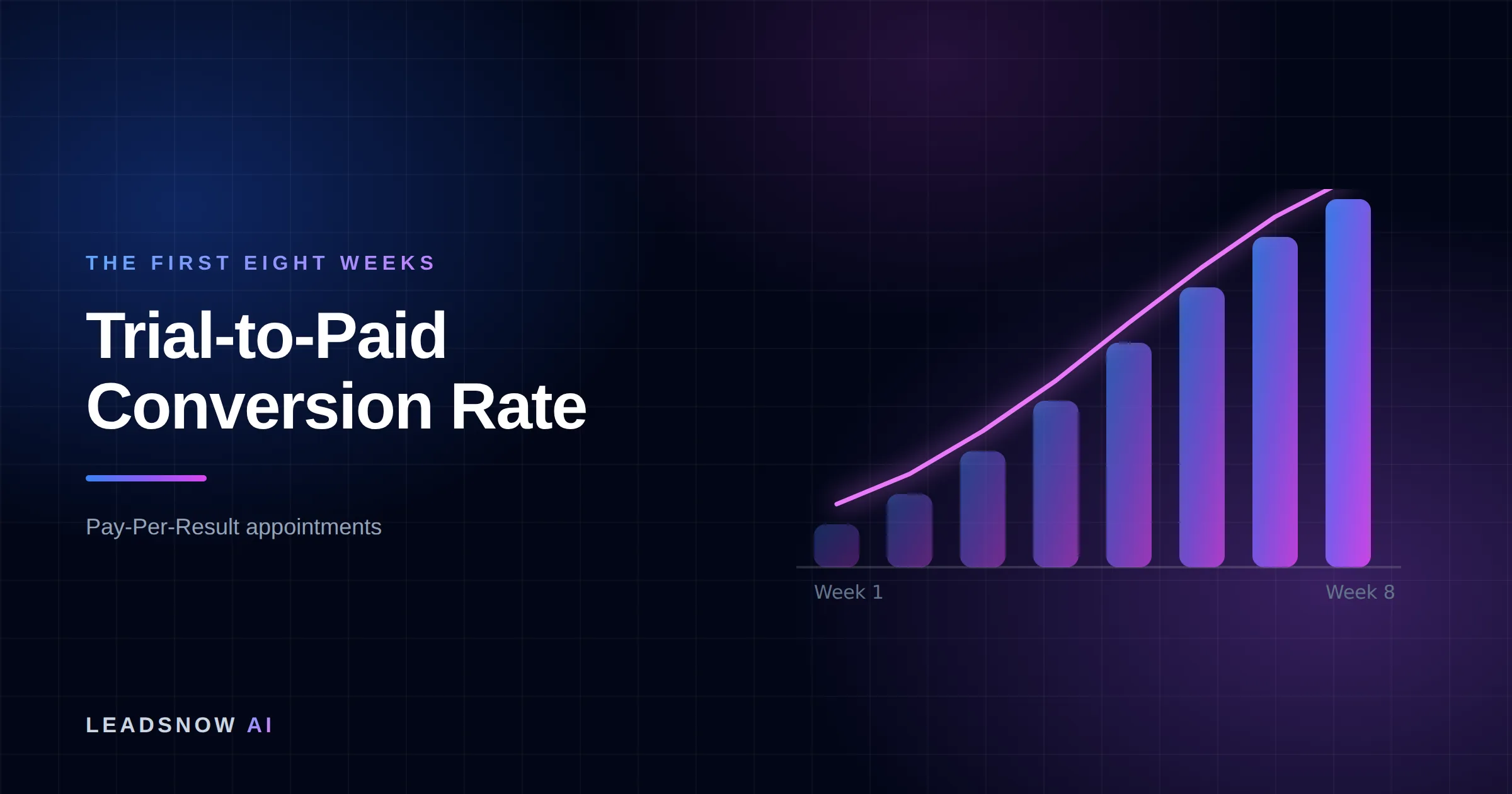 THE FIRST EIGHT WEEKS

Trial-to-Paid Conversion Rate

Pay-Per-Result appointments

Week 1

Week 8

LEADSNOW AI